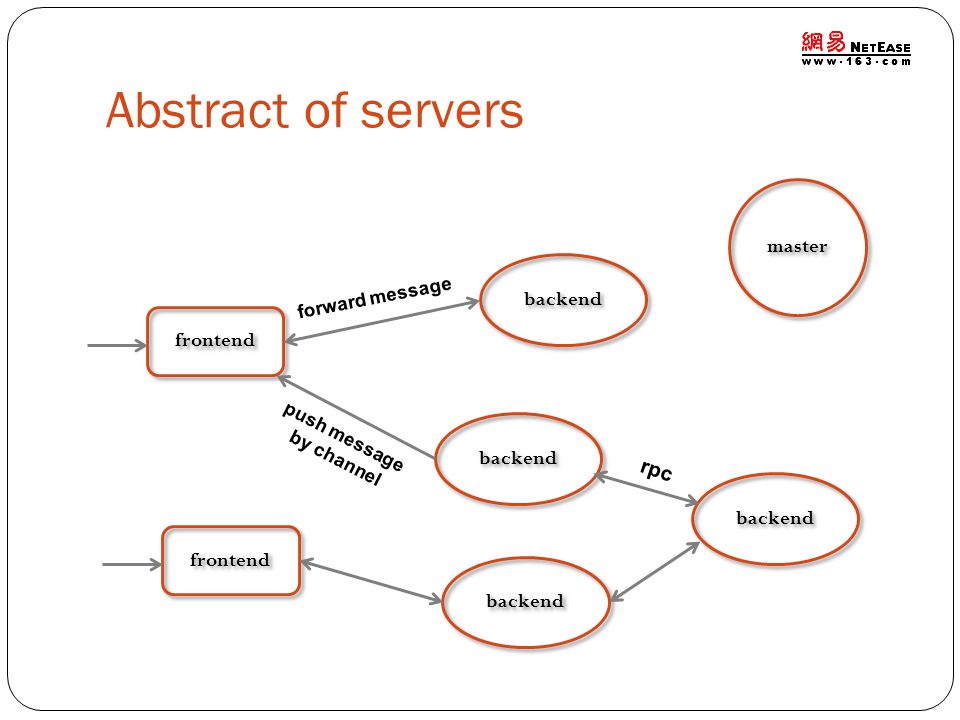 網易 NETEASE
www·163·com

Abstract of servers

master

forward message

backend

frontend

push message by channel

backend

rpc

backend

frontend

backend